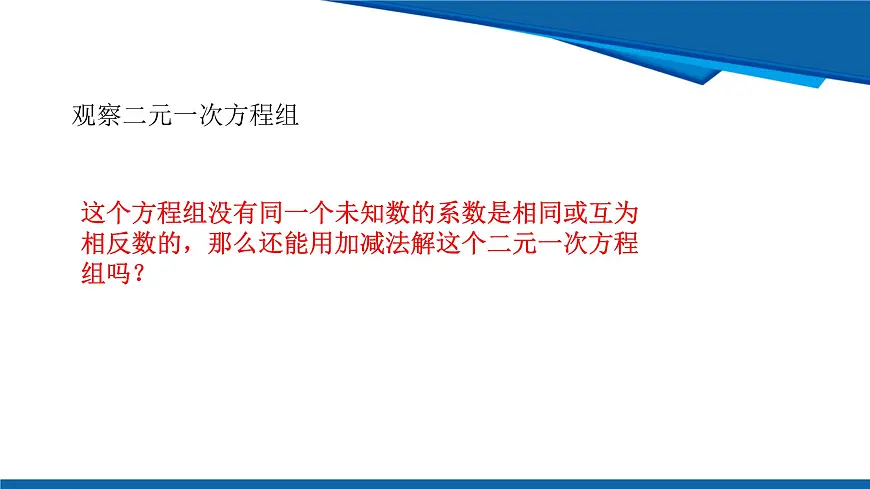 观察二元一次方程组

这个方程组没有同一个未知数的系数是相同或互为相反数的，那么还能用加减法解这个二元一次方程组吗？